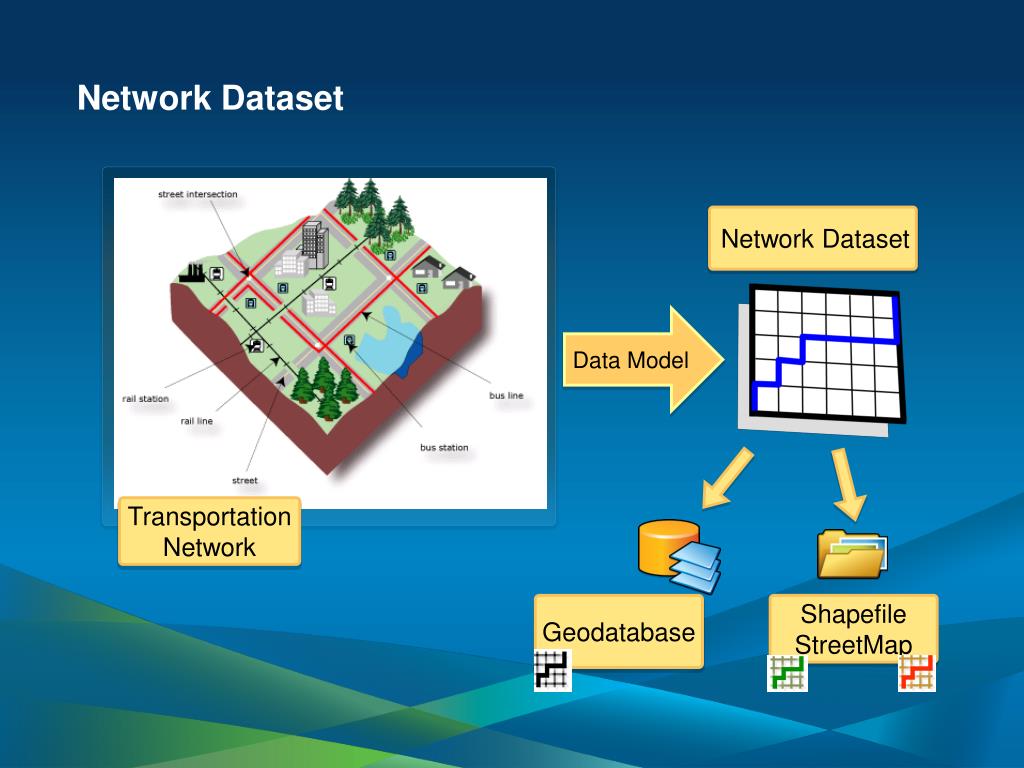 Network Dataset

street intersection

rail station

rail line

street

bus line

bus station

Transportation Network

Data Model

Network Dataset

Geodatabase

Shapefile StreetMap